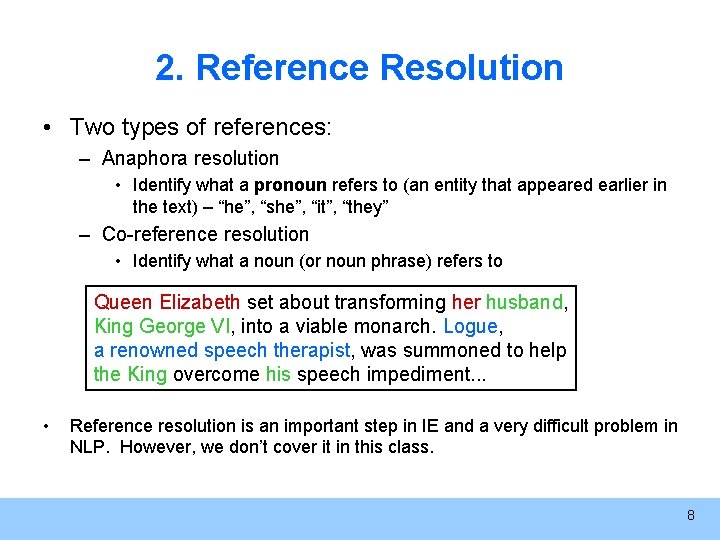 2. Reference Resolution

• Two types of references:
  – Anaphora resolution
    • Identify what a pronoun refers to (an entity that appeared earlier in the text) – “he”, “she”, “it”, “they”
  – Co-reference resolution
    • Identify what a noun (or noun phrase) refers to

Queen Elizabeth set about transforming her husband, King George VI, into a viable monarch. Logue, a renowned speech therapist, was summoned to help the King overcome his speech impediment...

• Reference resolution is an important step in IE and a very difficult problem in NLP. However, we don’t cover it in this class.

8